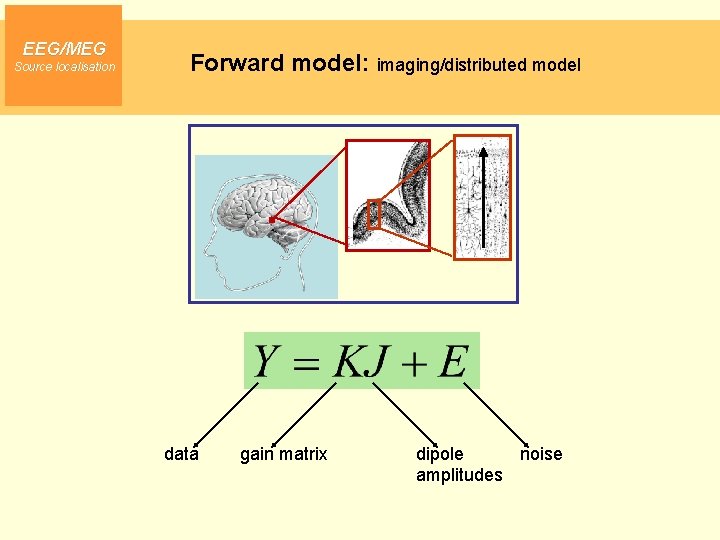 EEG/MEG
Source localisation

Forward model: imaging/distributed model

$Y = KJ + E$

data

gain matrix

dipole amplitudes

noise